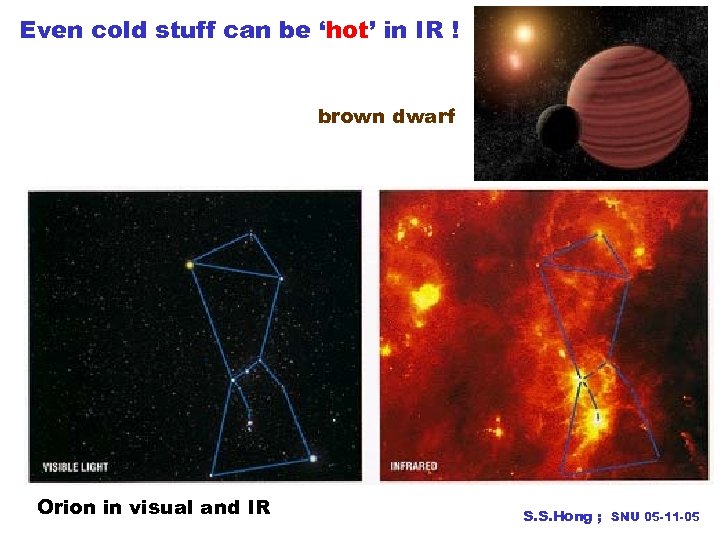 Even cold stuff can be ‘hot’ in IR !

brown dwarf

VISIBLE LIGHT

INFRARED

Orion in visual and IR

S.S.Hong ; SNU 05-11-05